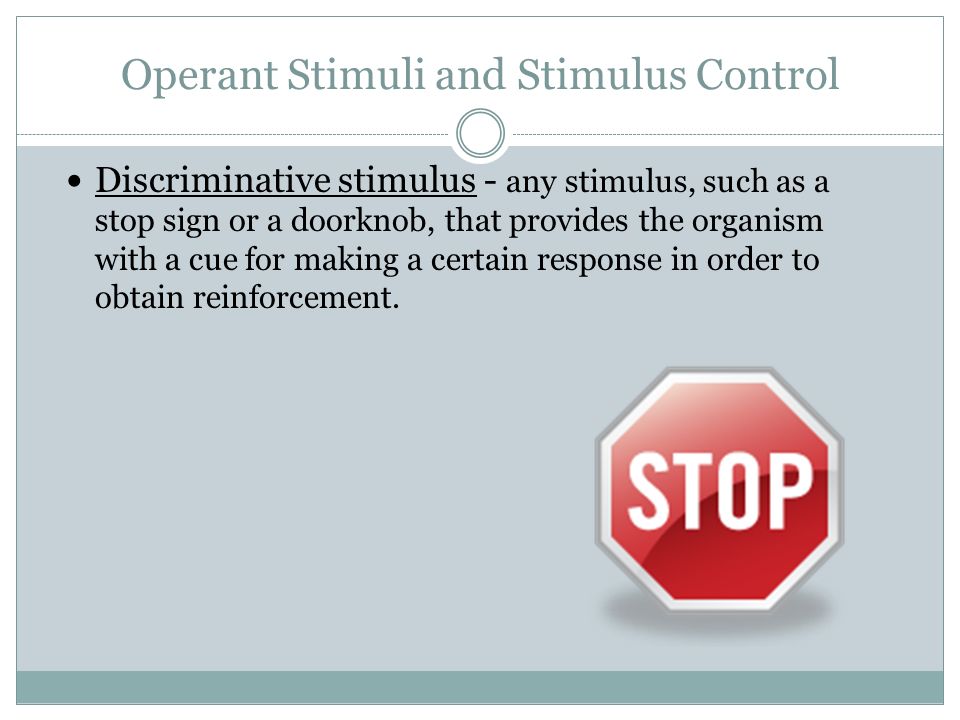 Operant Stimuli and Stimulus Control

• Discriminative stimulus - any stimulus, such as a stop sign or a doorknob, that provides the organism with a cue for making a certain response in order to obtain reinforcement.

STOP